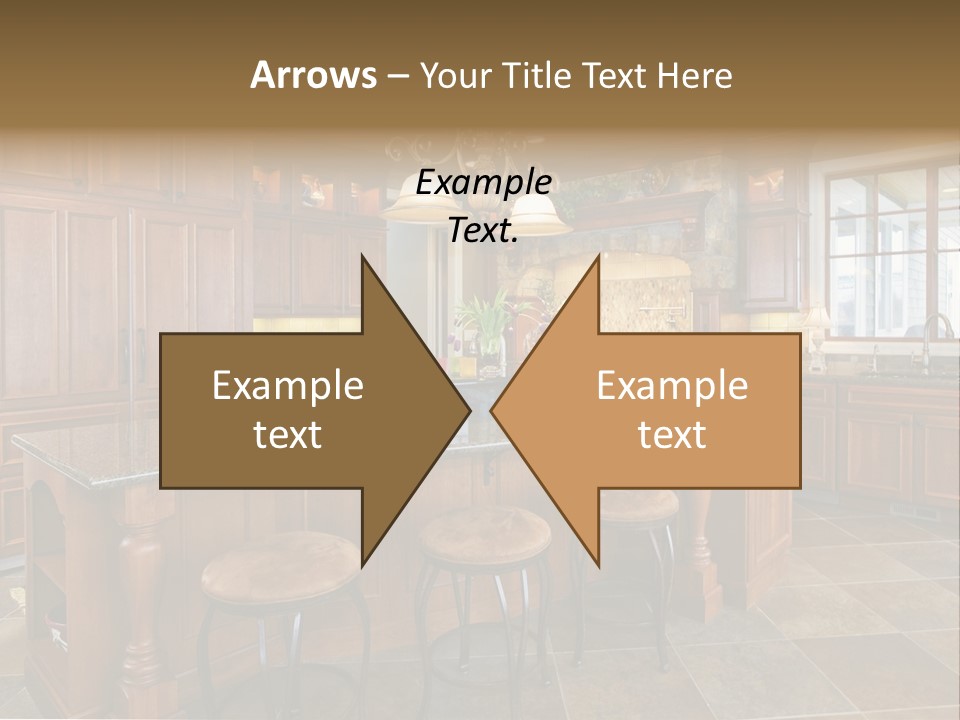 Arrows – Your Title Text Here

Example Text.

Example text

Example text